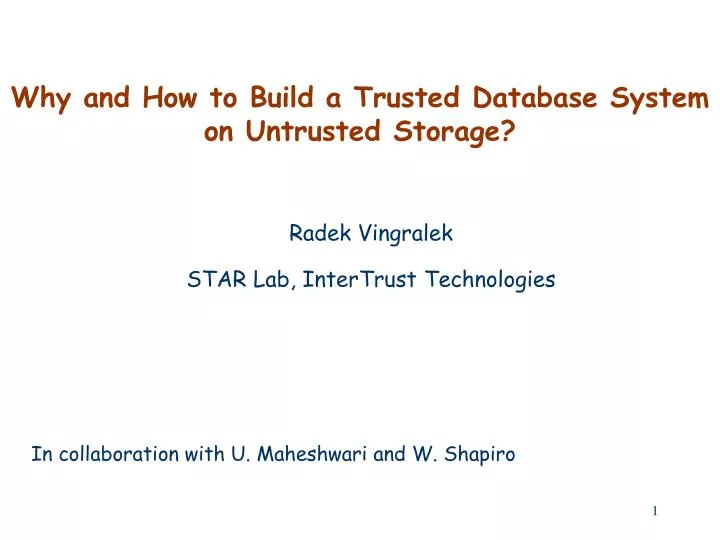 Why and How to Build a Trusted Database System on Untrusted Storage?

Radek Vingralek

STAR Lab, InterTrust Technologies

In collaboration with U. Maheshwari and W. Shapiro

1